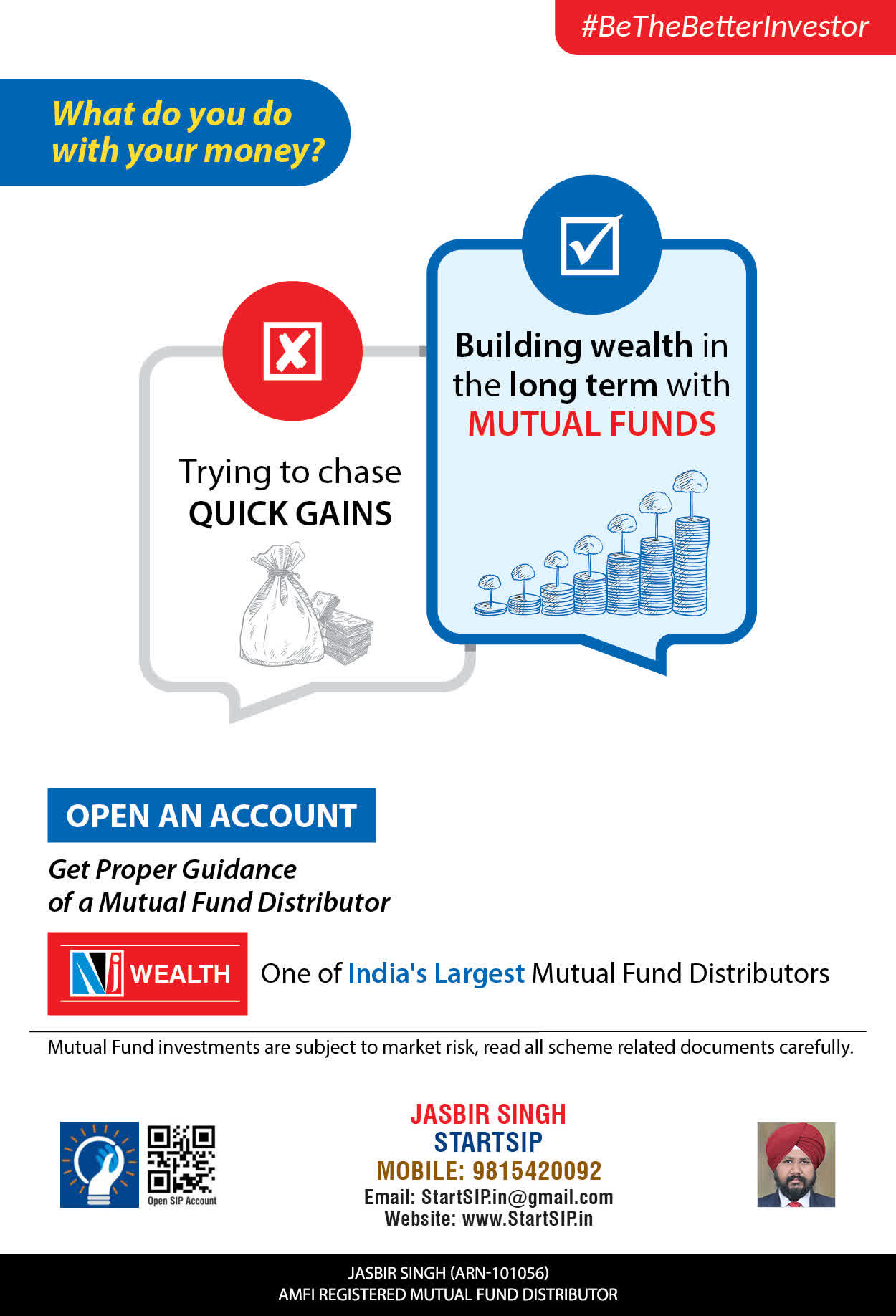 #BeTheBetterInvestor

What do you do with your money?

Trying to chase QUICK GAINS

Building wealth in the long term with MUTUAL FUNDS

OPEN AN ACCOUNT

Get Proper Guidance of a Mutual Fund Distributor

NJ WEALTH

One of India's Largest Mutual Fund Distributors

Mutual Fund investments are subject to market risk, read all scheme related documents carefully.

Open SIP Account

JASBIR SINGH
STARTSIP
MOBILE: 9815420092
Email: StartSIP.in@gmail.com
Website: www.StartSIP.in

JASBIR SINGH (ARN-101056)
AMFI REGISTERED MUTUAL FUND DISTRIBUTOR